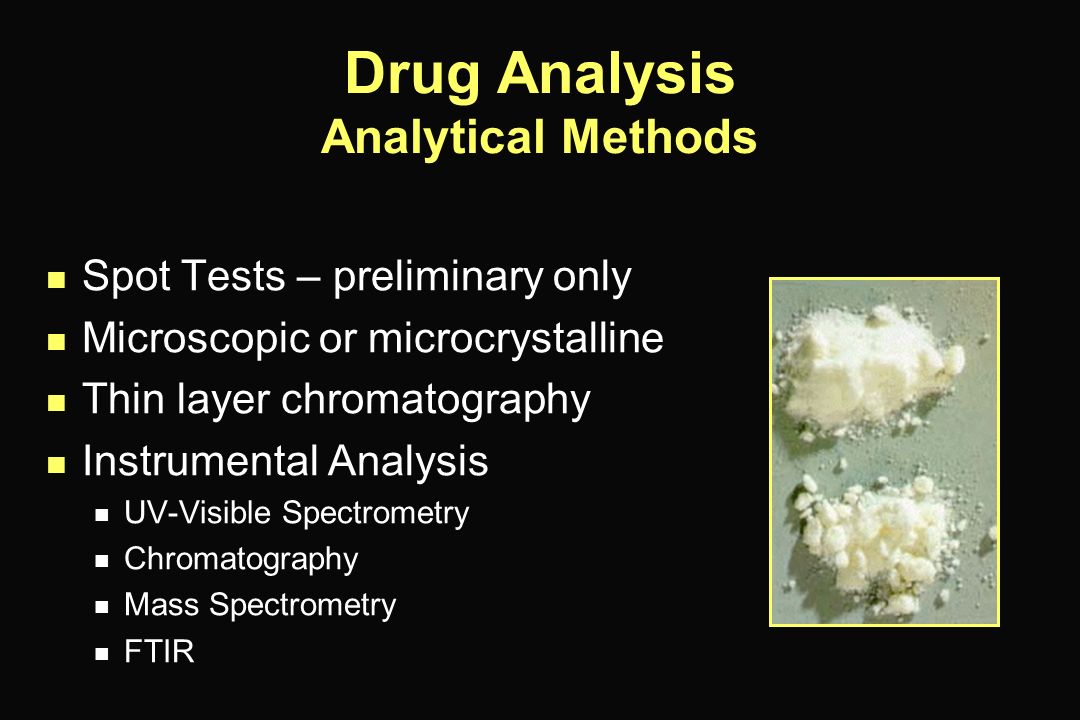 Drug Analysis
Analytical Methods

- Spot Tests – preliminary only
- Microscopic or microcrystalline
- Thin layer chromatography
- Instrumental Analysis
  - UV-Visible Spectrometry
  - Chromatography
  - Mass Spectrometry
  - FTIR